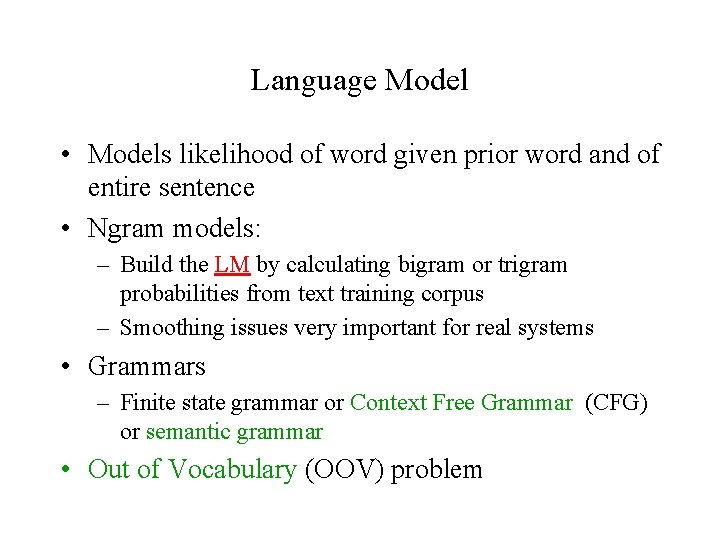 Language Model

• Models likelihood of word given prior word and of entire sentence
• Ngram models:
– Build the LM by calculating bigram or trigram probabilities from text training corpus
– Smoothing issues very important for real systems
• Grammars
– Finite state grammar or Context Free Grammar (CFG) or semantic grammar
• Out of Vocabulary (OOV) problem